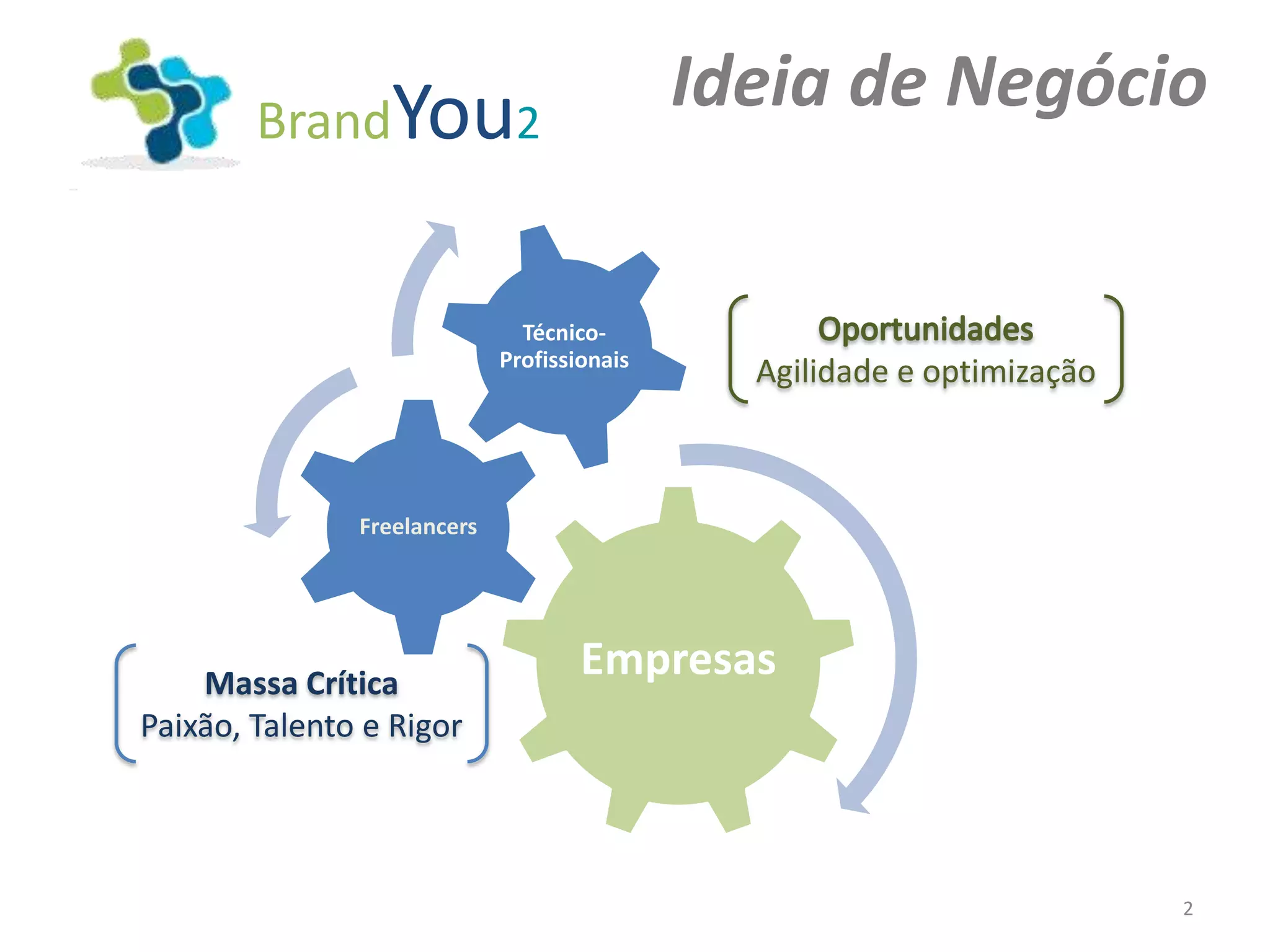 BrandYou2

Ideia de Negócio

Técnico-Profissionais

Oportunidades
Agilidade e optimização

Freelancers

Empresas

Massa Crítica
Paixão, Talento e Rigor

2